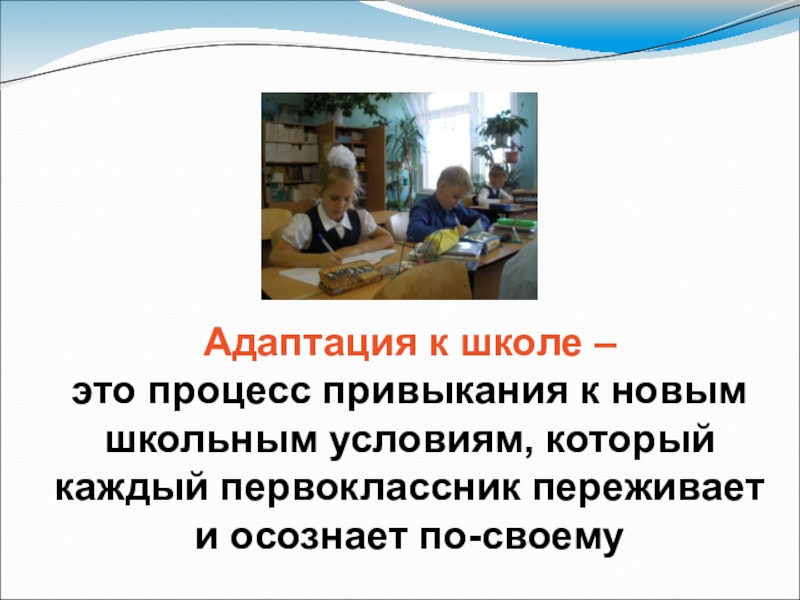 Адаптация к школе –
это процесс привыкания к новым школьным условиям, который каждый первоклассник переживает и осознает по-своему